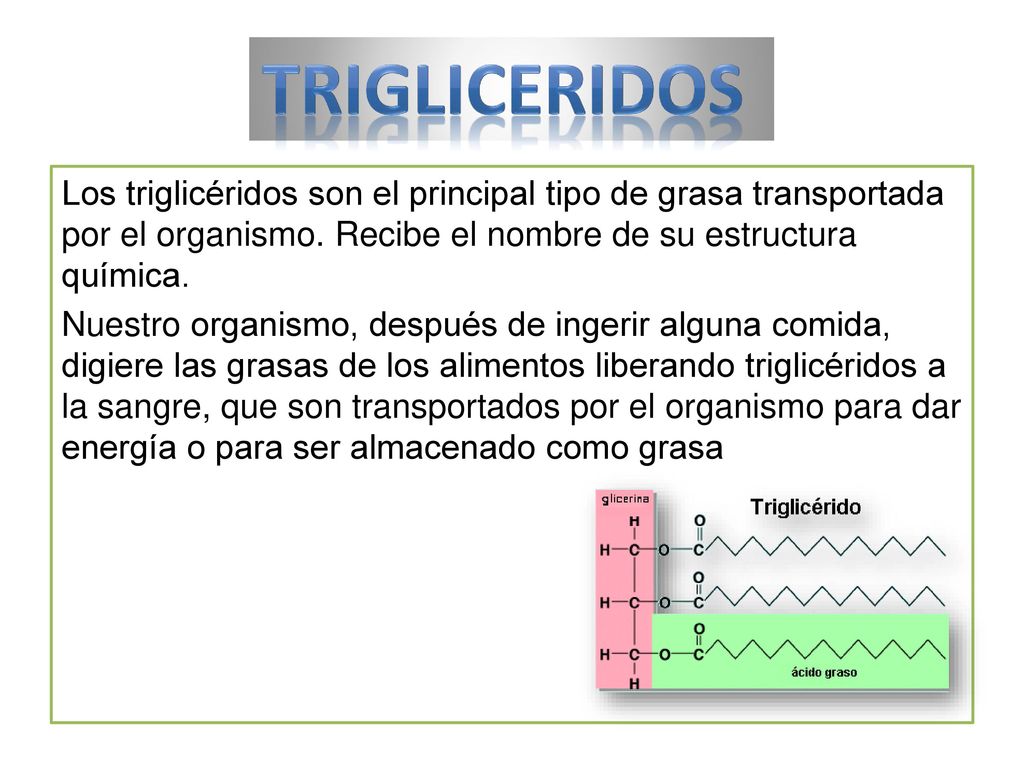 TRIGLICERIDOS

Los triglicéridos son el principal tipo de grasa transportada por el organismo. Recibe el nombre de su estructura química.

Nuestro organismo, después de ingerir alguna comida, digiere las grasas de los alimentos liberando triglicéridos a la sangre, que son transportados por el organismo para dar energía o para ser almacenado como grasa

glicerina

Triglicérido

H
H—C—O—C
O
H—C—O—C
O
H—C—O—C
O
H

ácido graso